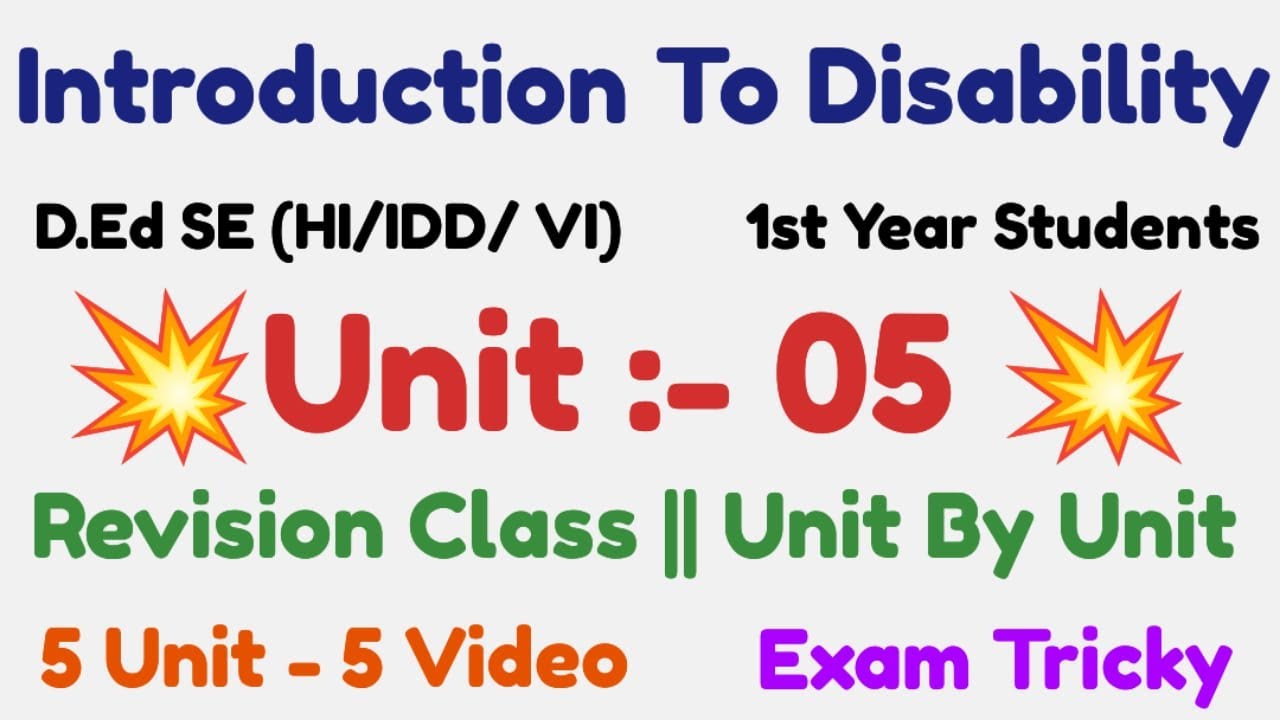 Introduction To Disability

D.Ed SE (HI/IDD/ VI)

1st Year Students

Unit :- 05

Revision Class || Unit By Unit

5 Unit - 5 Video

Exam Tricky